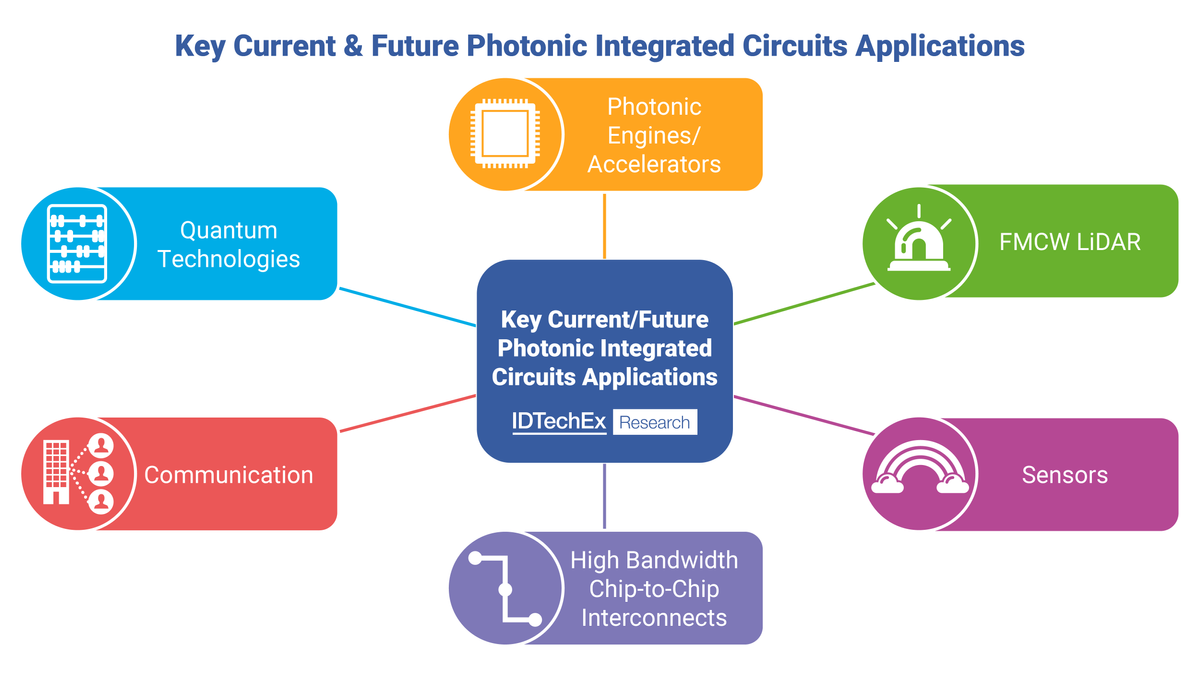 Key Current & Future Photonic Integrated Circuits Applications

Photonic Engines/ Accelerators

Quantum Technologies

FMCW LiDAR

Key Current/Future Photonic Integrated Circuits Applications

IDTechEx Research

Communication

Sensors

High Bandwidth Chip-to-Chip Interconnects